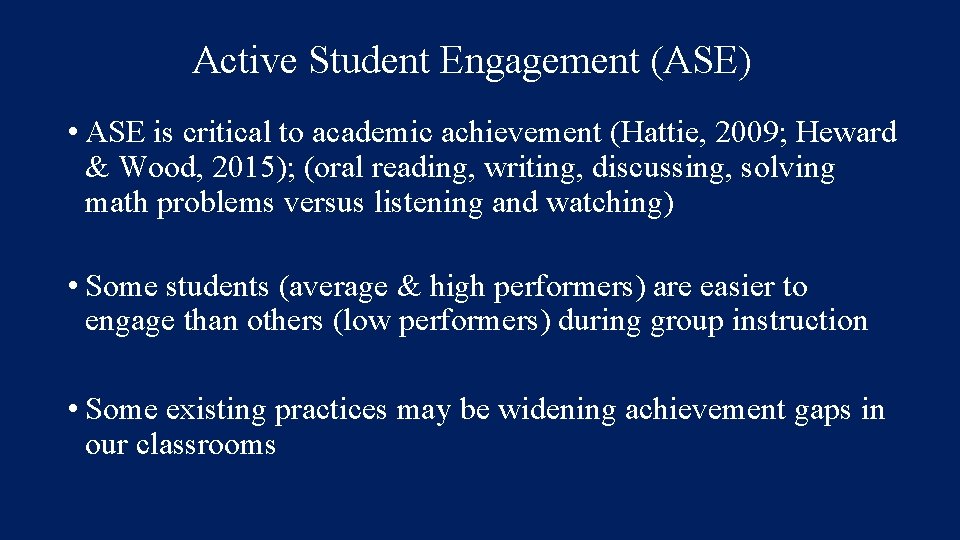 Active Student Engagement (ASE)

• ASE is critical to academic achievement (Hattie, 2009; Heward & Wood, 2015); (oral reading, writing, discussing, solving math problems versus listening and watching)

• Some students (average & high performers) are easier to engage than others (low performers) during group instruction

• Some existing practices may be widening achievement gaps in our classrooms